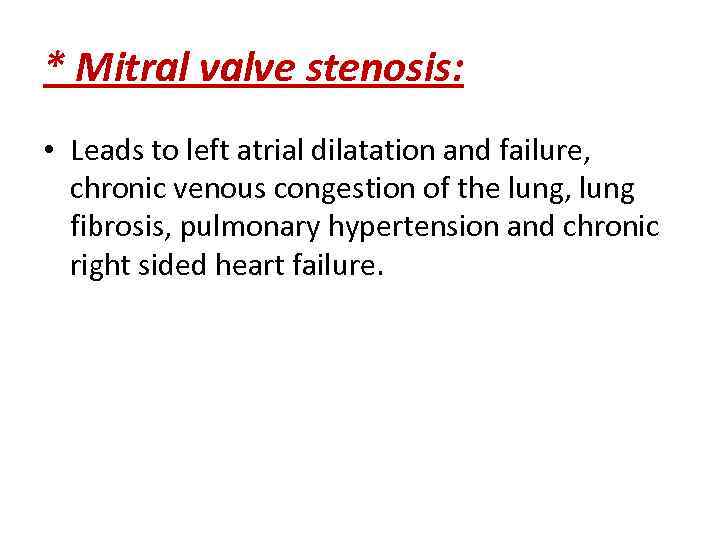 * Mitral valve stenosis:

• Leads to left atrial dilatation and failure, chronic venous congestion of the lung, lung fibrosis, pulmonary hypertension and chronic right sided heart failure.